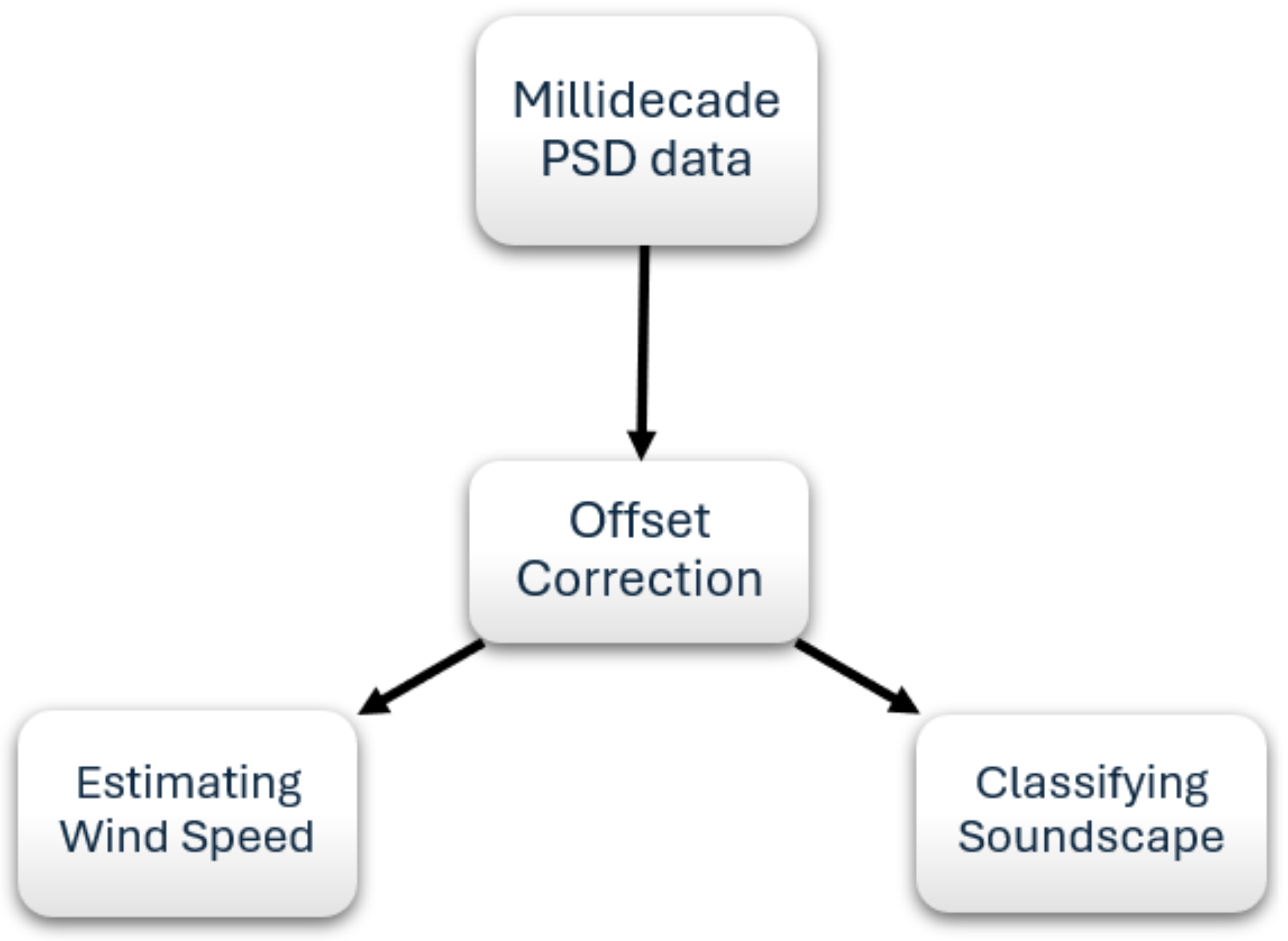 Millidecade PSD data

Offset Correction

Estimating Wind Speed

Classifying Soundscape